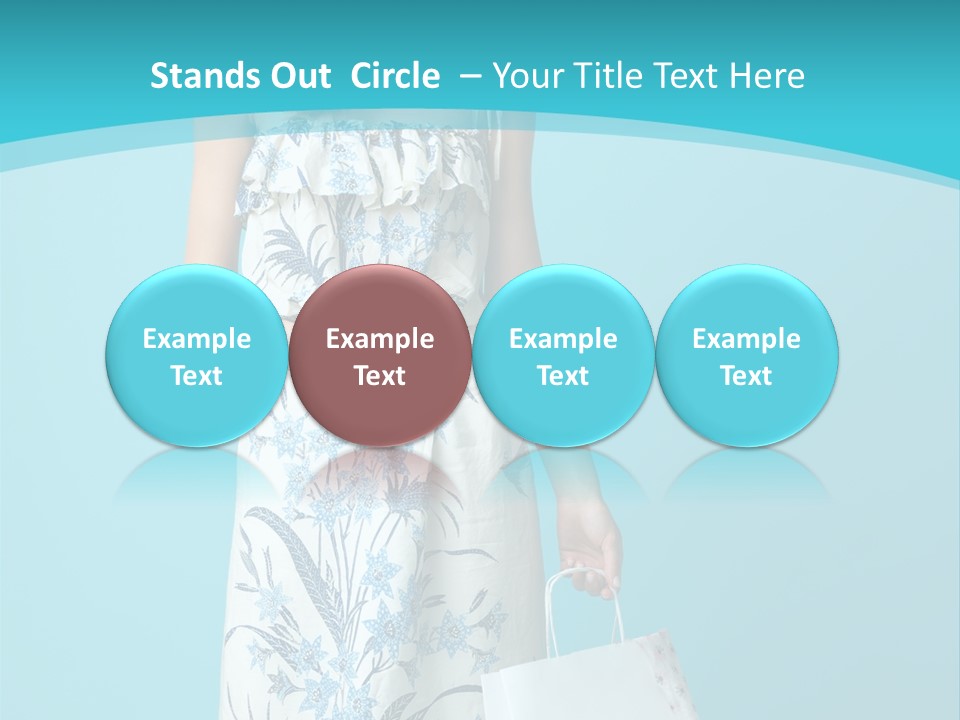 Stands Out  Circle  – Your Title Text Here

Example Text

Example Text

Example Text

Example Text